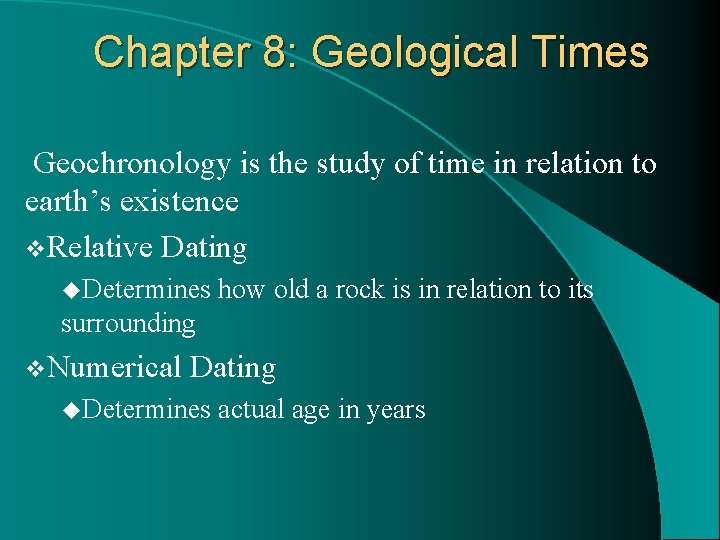 Chapter 8: Geological Times

Geochronology is the study of time in relation to earth’s existence

❖Relative Dating

◆Determines how old a rock is in relation to its surrounding

❖Numerical Dating

◆Determines actual age in years